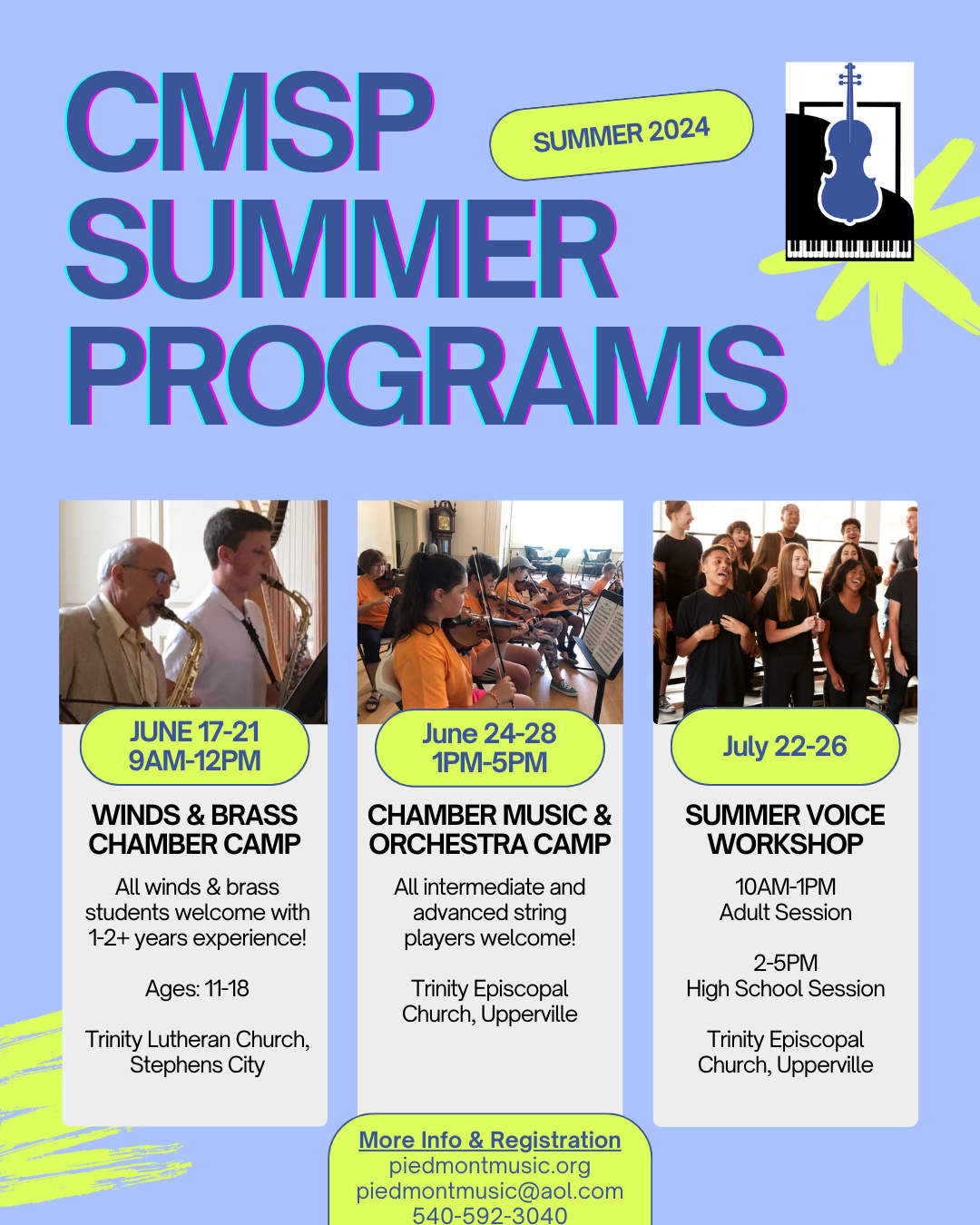 CMSP SUMMER PROGRAMS

SUMMER 2024

JUNE 17-21
9AM-12PM

WINDS & BRASS CHAMBER CAMP

All winds & brass students welcome with 1-2+ years experience!

Ages: 11-18

Trinity Lutheran Church, Stephens City

June 24-28
1PM-5PM

CHAMBER MUSIC & ORCHESTRA CAMP

All intermediate and advanced string players welcome!

Trinity Episcopal Church, Upperville

July 22-26

SUMMER VOICE WORKSHOP

10AM-1PM
Adult Session

2-5PM
High School Session

Trinity Episcopal Church, Upperville

More Info & Registration
piedmontmusic.org
piedmontmusic@aol.com
540-592-3040